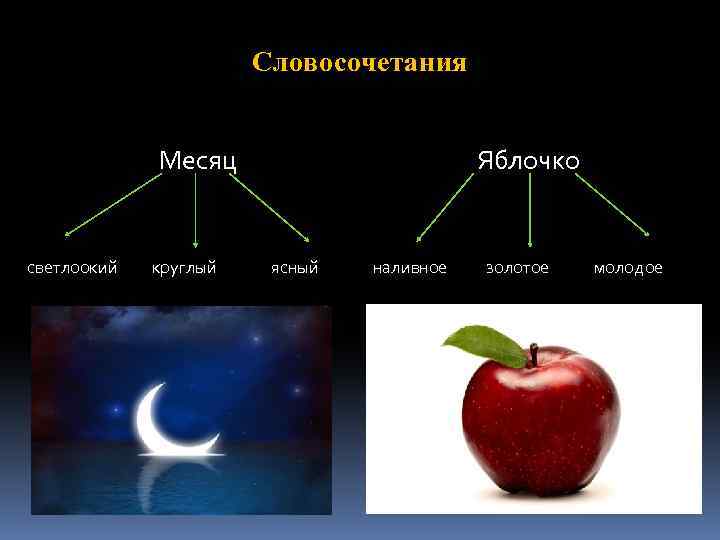 Словосочетания

Месяц

светлоокий круглый ясный

Яблочко

наливное золотое молодое